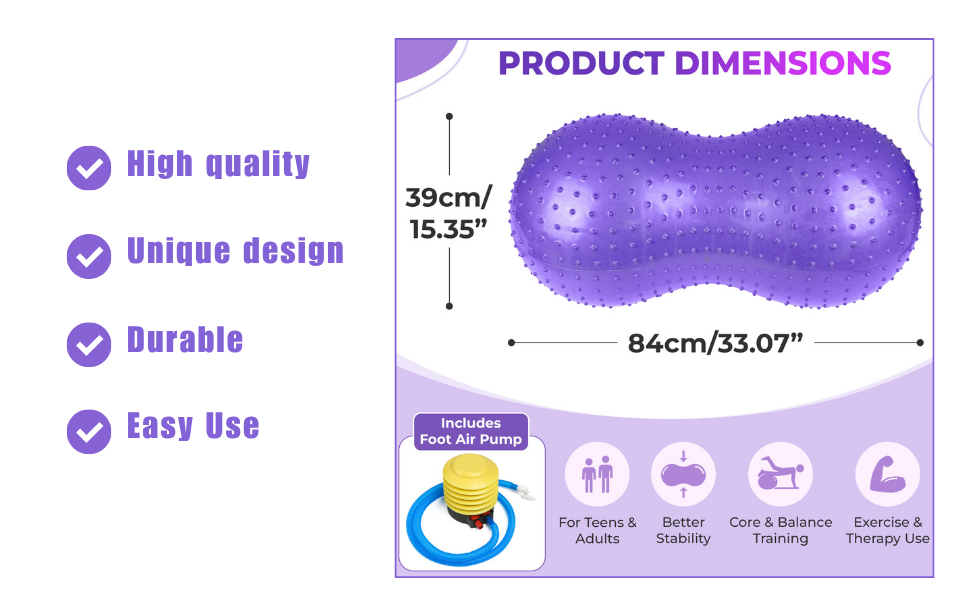 High quality

Unique design

Durable

Easy Use

PRODUCT DIMENSIONS

39cm/ 15.35”

84cm/33.07”

Includes Foot Air Pump

For Teens & Adults

Better Stability

Core & Balance Training

Exercise & Therapy Use